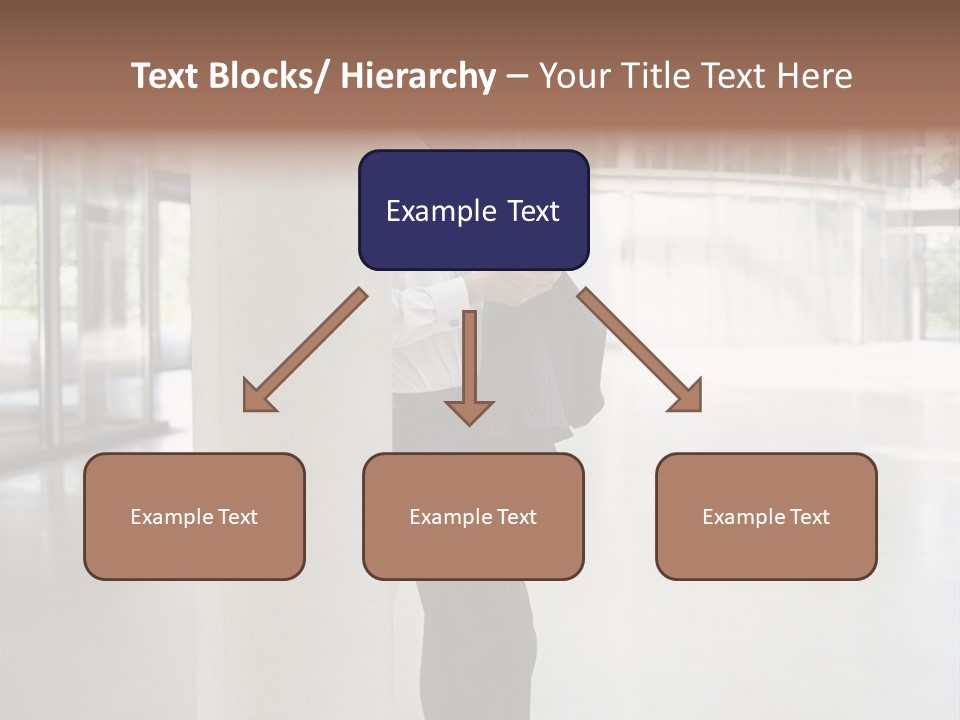 Text Blocks/ Hierarchy – Your Title Text Here

Example Text

Example Text

Example Text

Example Text